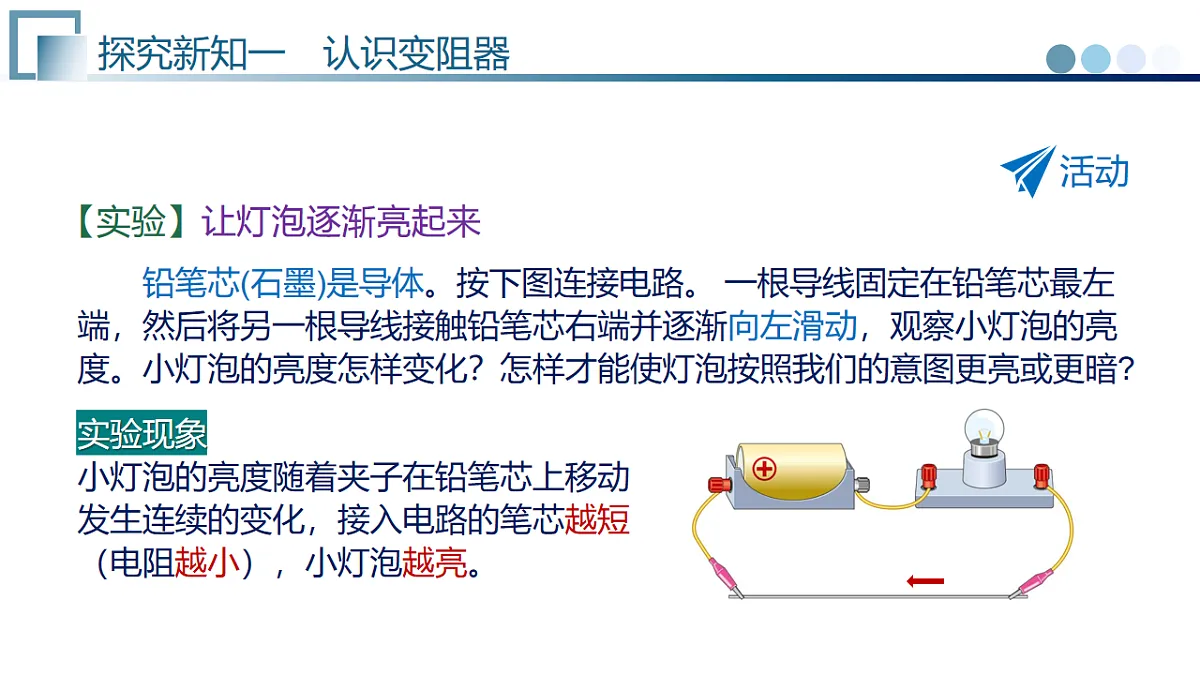 探究新知一　认识变阻器

活动

【实验】让灯泡逐渐亮起来

铅笔芯(石墨)是导体。按下图连接电路。 一根导线固定在铅笔芯最左端，然后将另一根导线接触铅笔芯右端并逐渐向左滑动，观察小灯泡的亮度。小灯泡的亮度怎样变化？怎样才能使灯泡按照我们的意图更亮或更暗？

实验现象

小灯泡的亮度随着夹子在铅笔芯上移动发生连续的变化，接入电路的笔芯越短（电阻越小），小灯泡越亮。

+